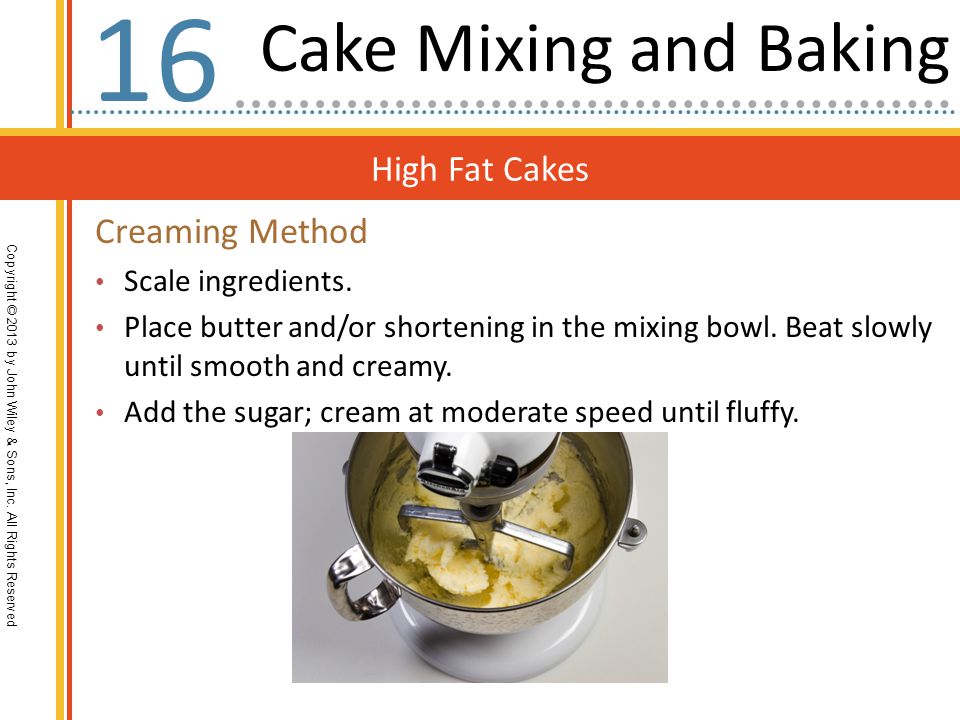 16 Cake Mixing and Baking

High Fat Cakes

Creaming Method

• Scale ingredients.
• Place butter and/or shortening in the mixing bowl. Beat slowly until smooth and creamy.
• Add the sugar; cream at moderate speed until fluffy.

Copyright © 2013 by John Wiley & Sons, Inc. All Rights Reserved